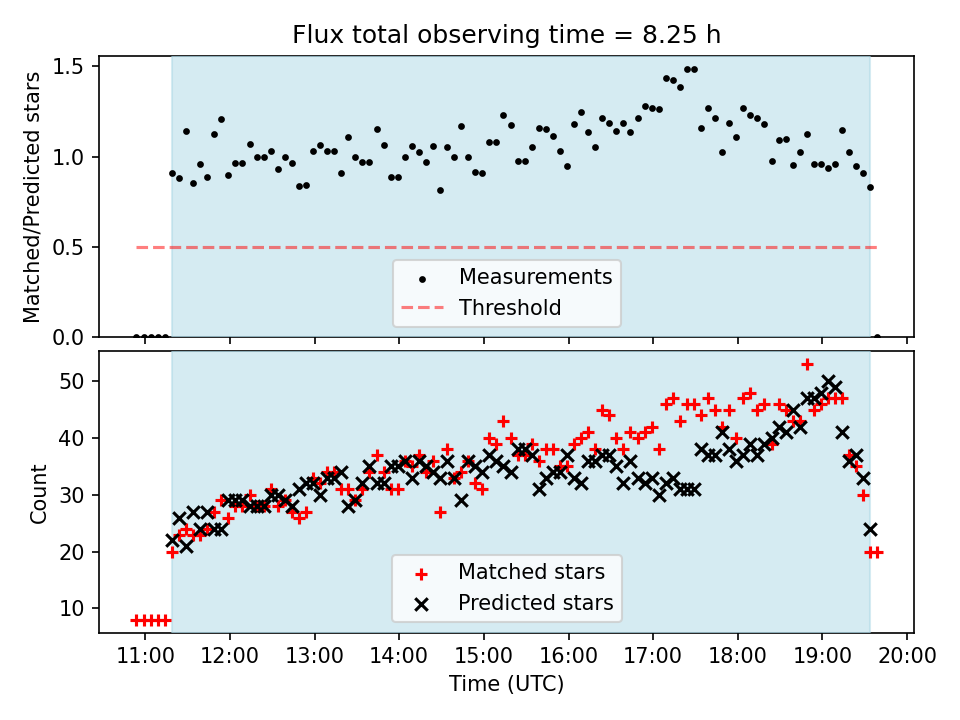 Flux total observing time = 8.25 h

Matched/Predicted stars

1.5
1.0
0.5
0.0

Measurements
Threshold

Count

50
40
30
20
10

Matched stars
Predicted stars

11:00 12:00 13:00 14:00 15:00 16:00 17:00 18:00 19:00 20:00

Time (UTC)